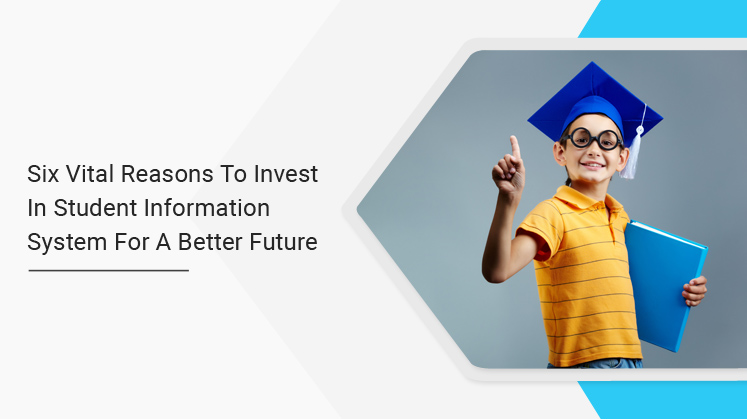 Six Vital Reasons To Invest In Student Information System For A Better Future